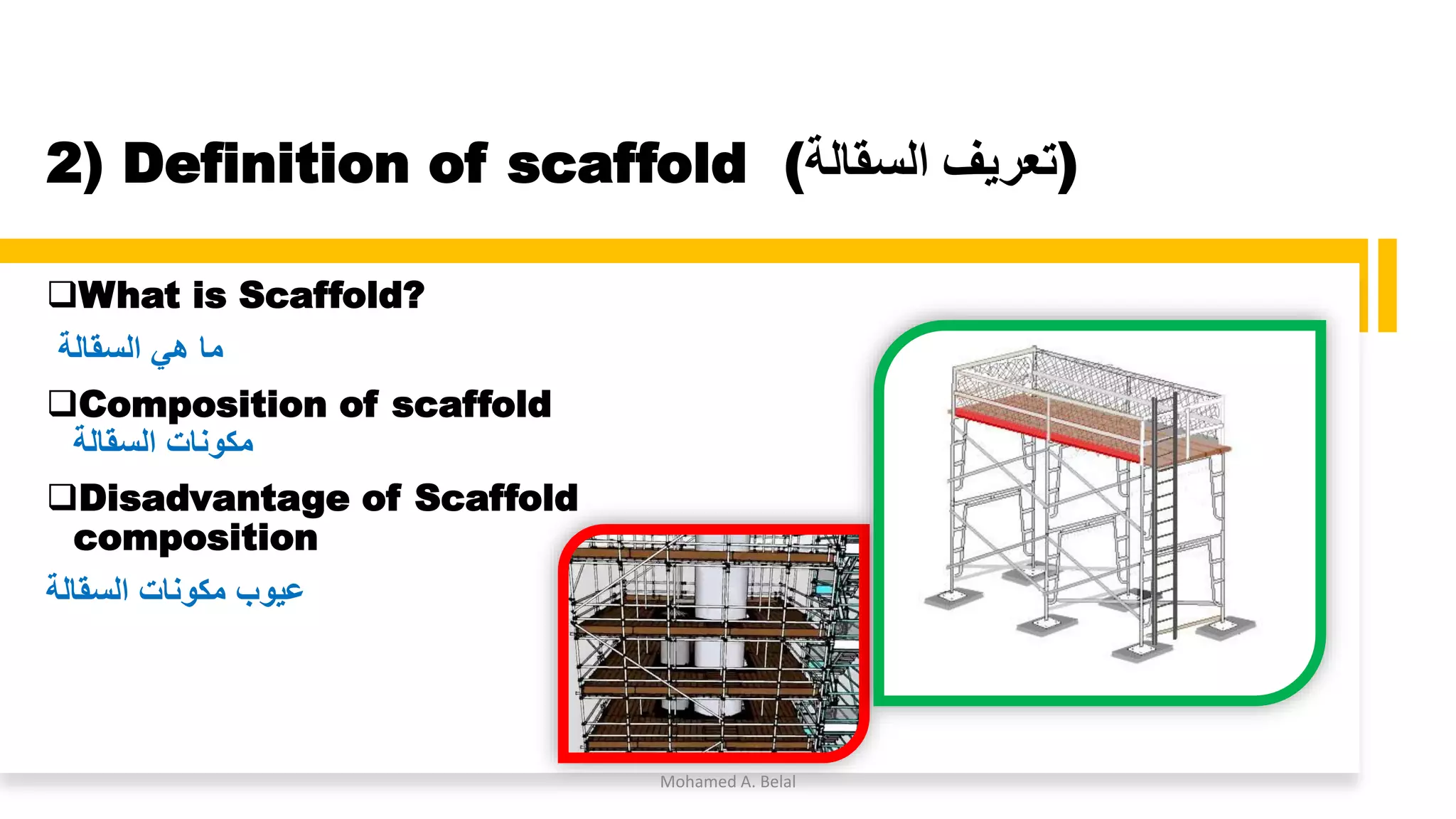 2) Definition of scaffold (تعريف السقالة)

❑What is Scaffold?

ما هي السقالة

❑Composition of scaffold

مكونات السقالة

❑Disadvantage of Scaffold composition

عيوب مكونات السقالة

Mohamed A. Belal